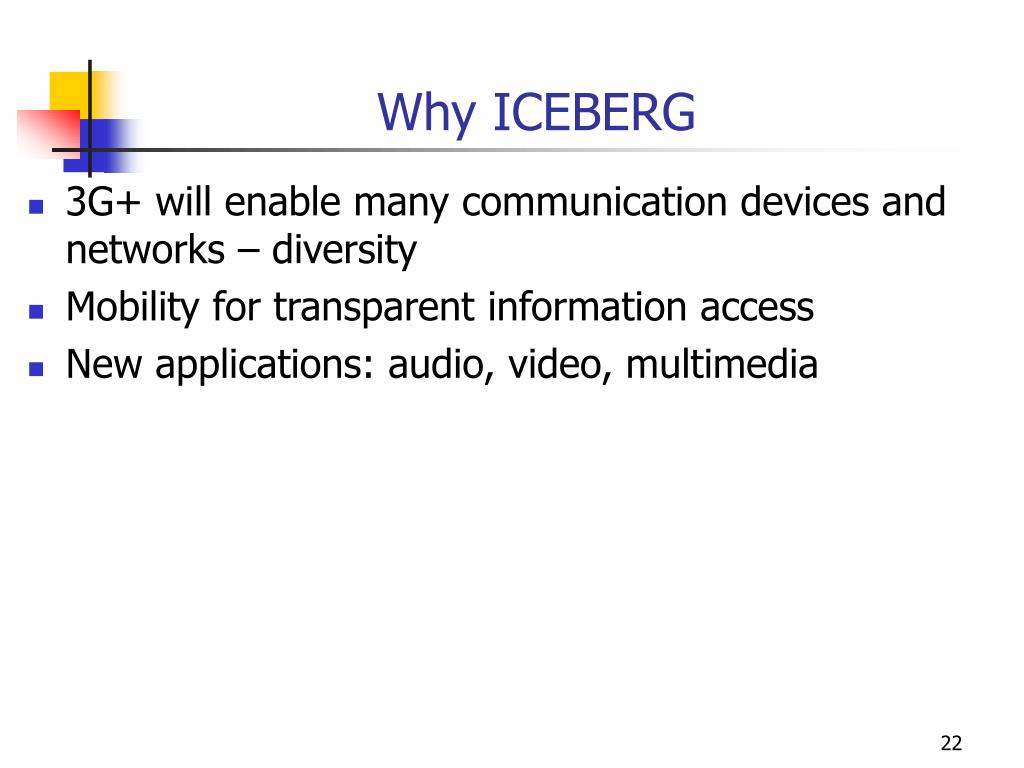 Why ICEBERG

- 3G+ will enable many communication devices and networks – diversity
- Mobility for transparent information access
- New applications: audio, video, multimedia

22